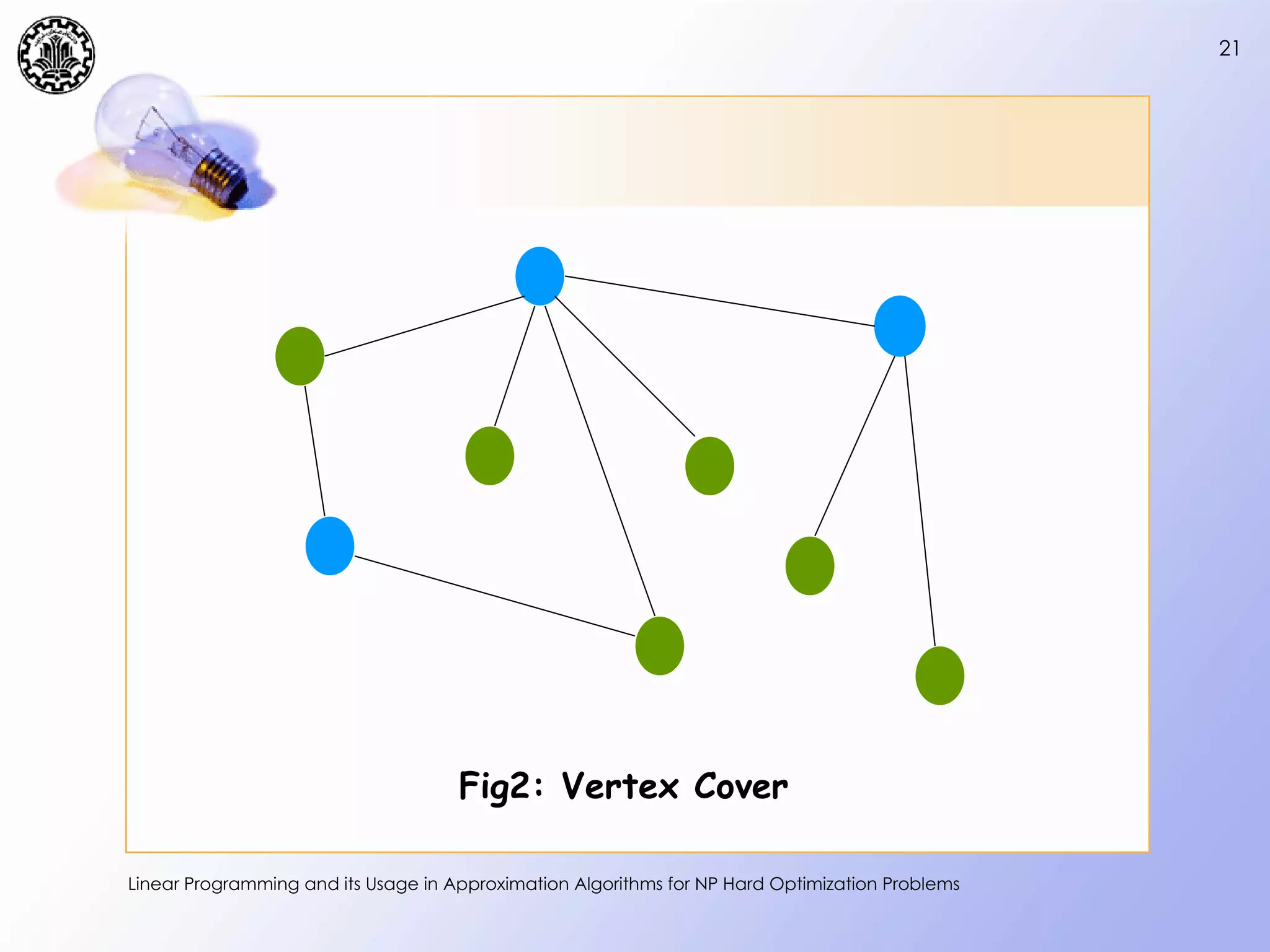 21

Fig2: Vertex Cover

Linear Programming and its Usage in Approximation Algorithms for NP Hard Optimization Problems